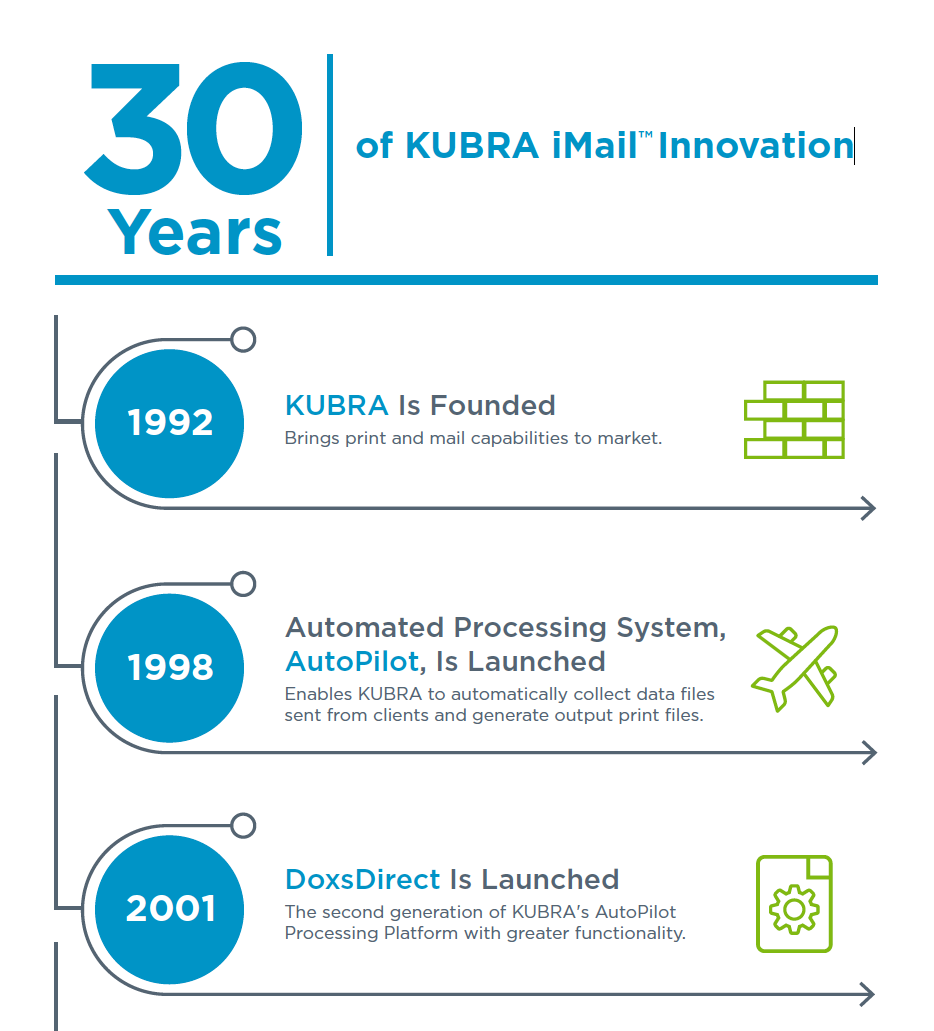 30 Years

of KUBRA iMail™ Innovation

1992

KUBRA Is Founded

Brings print and mail capabilities to market.

1998

Automated Processing System, AutoPilot, Is Launched

Enables KUBRA to automatically collect data files sent from clients and generate output print files.

2001

DoxsDirect Is Launched

The second generation of KUBRA's AutoPilot Processing Platform with greater functionality.